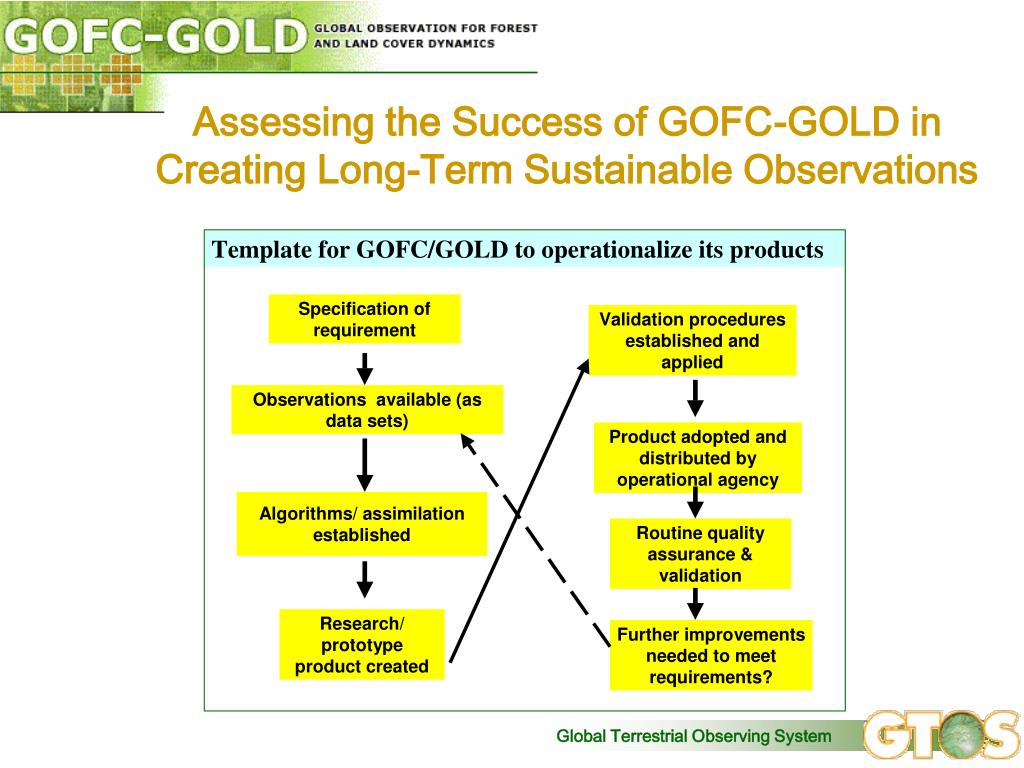 GOFC-GOLD GLOBAL OBSERVATION FOR FOREST AND LAND COVER DYNAMICS

Assessing the Success of GOFC-GOLD in Creating Long-Term Sustainable Observations

Template for GOFC/GOLD to operationalize its products

Specification of requirement

Observations available (as data sets)

Algorithms/ assimilation established

Research/ prototype product created

Validation procedures established and applied

Product adopted and distributed by operational agency

Routine quality assurance & validation

Further improvements needed to meet requirements?

Global Terrestrial Observing System

GTOS